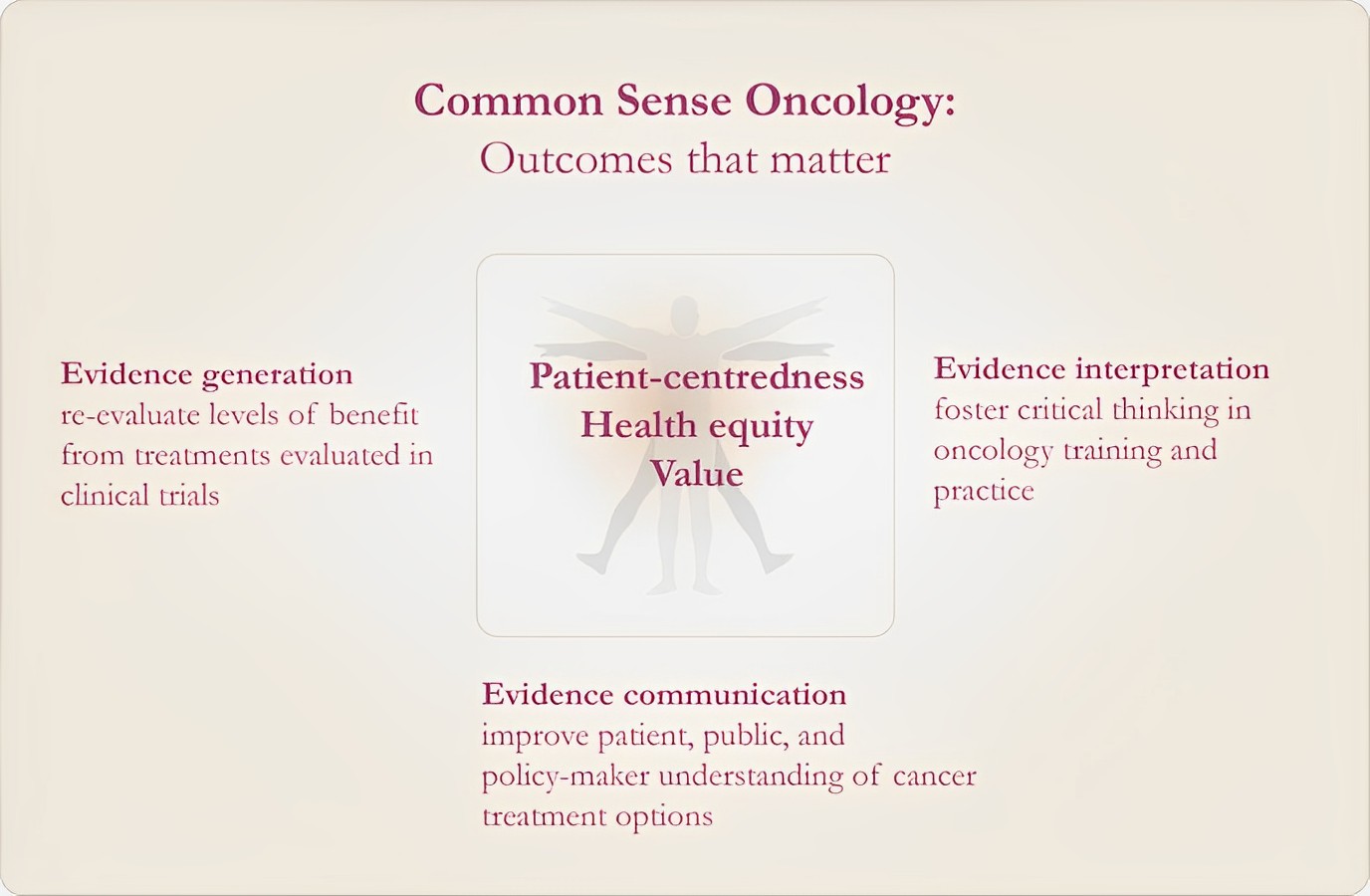 Common Sense Oncology:
Outcomes that matter

Evidence generation
re-evaluate levels of benefit from treatments evaluated in clinical trials

Patient-centredness
Health equity
Value

Evidence interpretation
foster critical thinking in oncology training and practice

Evidence communication
improve patient, public, and policy-maker understanding of cancer treatment options